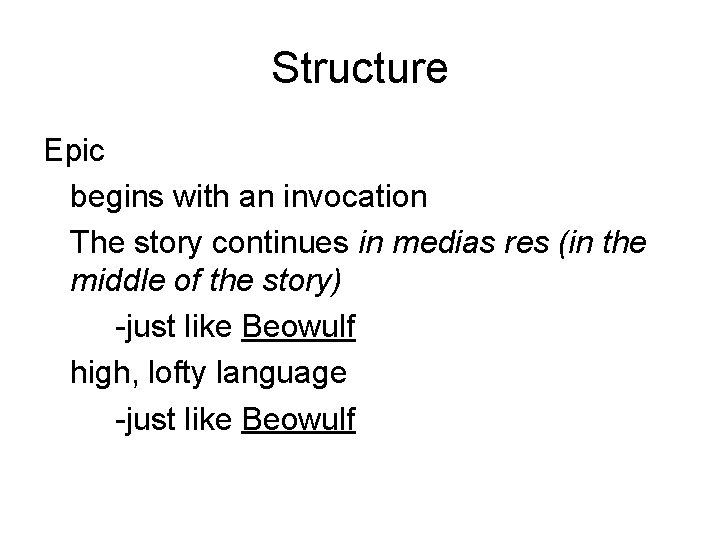 Structure

Epic

begins with an invocation

The story continues in medias res (in the middle of the story)

-just like Beowulf

high, lofty language

-just like Beowulf